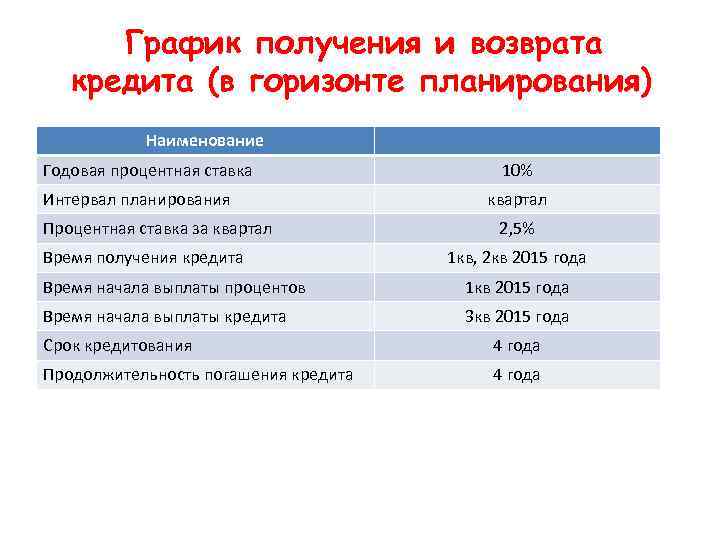 График получения и возврата кредита (в горизонте планирования)

| Наименование | |
|---|---|
| Годовая процентная ставка | 10% |
| Интервал планирования | квартал |
| Процентная ставка за квартал | 2,5% |
| Время получения кредита | 1кв, 2кв 2015 года |
| Время начала выплаты процентов | 1кв 2015 года |
| Время начала выплаты кредита | 3кв 2015 года |
| Срок кредитования | 4 года |
| Продолжительность погашения кредита | 4 года |